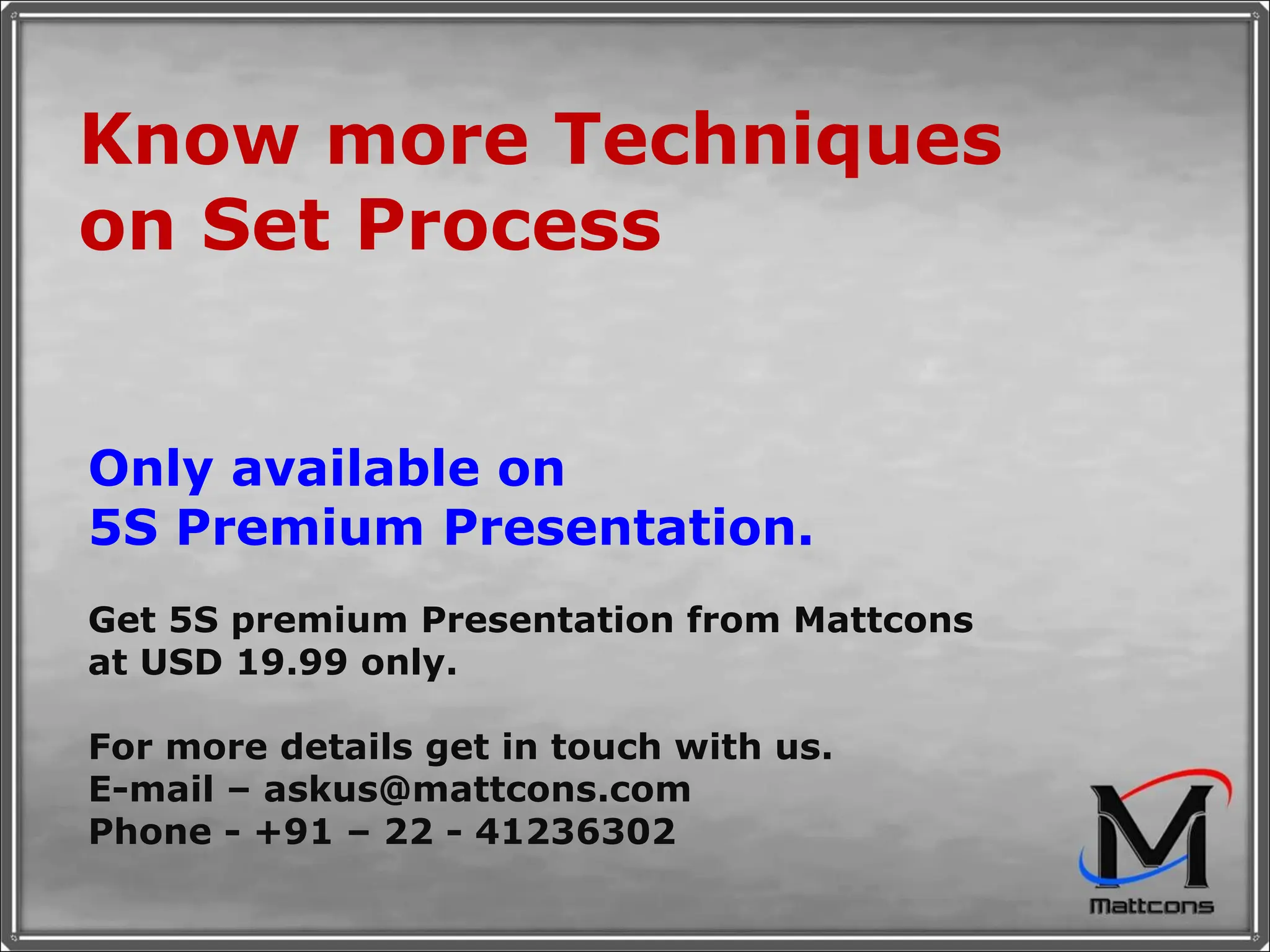 Know more Techniques on Set Process

Only available on 5S Premium Presentation.

Get 5S premium Presentation from Mattcons at USD 19.99 only.

For more details get in touch with us.
E-mail – askus@mattcons.com
Phone - +91 – 22 - 41236302

M
Mattcons